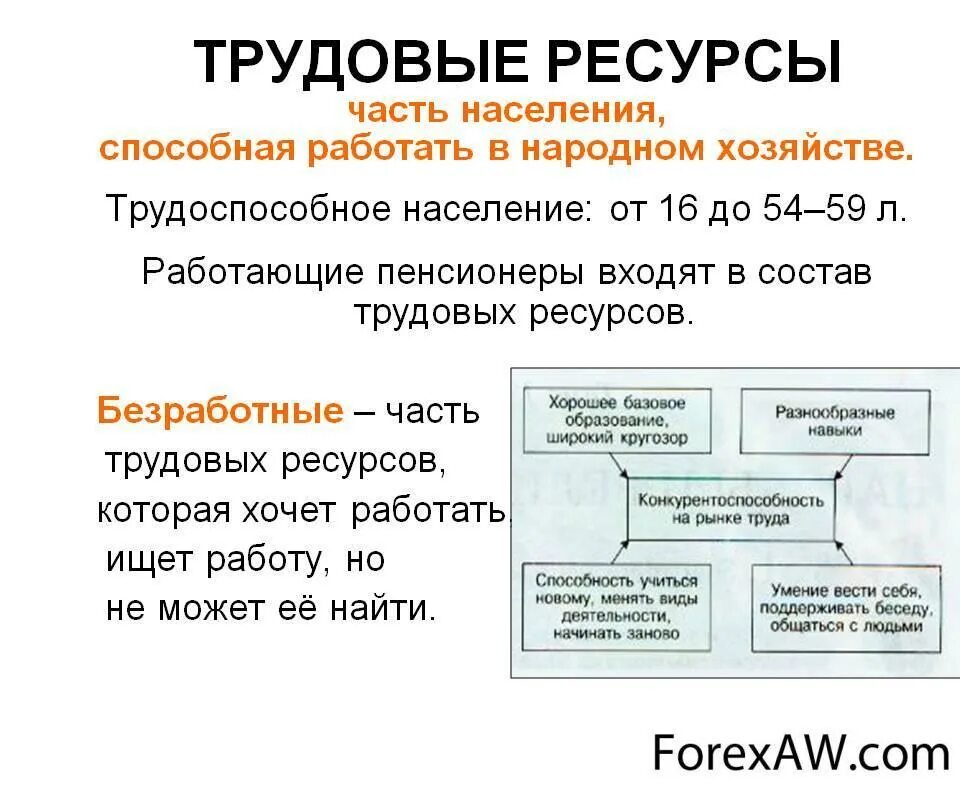 ТРУДОВЫЕ РЕСУРСЫ
часть населения, способная работать в народном хозяйстве.

Трудоспособное население: от 16 до 54–59 л.

Работающие пенсионеры входят в состав трудовых ресурсов.

Безработные – часть трудовых ресурсов, которая хочет работать, ищет работу, но не может её найти.

Хорошее базовое образование, широкий кругозор

Разнообразные навыки

Конкурентоспособность на рынке труда

Способность учиться новому, менять виды деятельности, начинать заново

Умение вести себя, поддерживать беседу, общаться с людьми

ForexAW.com